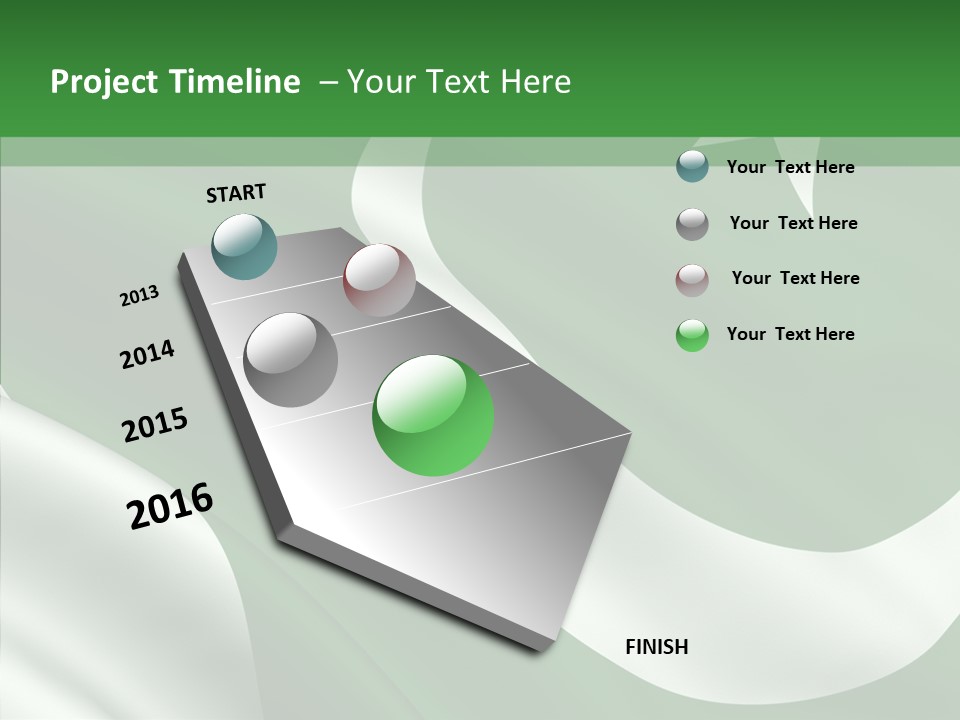 Project Timeline – Your Text Here

START

2013

2014

2015

2016

FINISH

Your Text Here

Your Text Here

Your Text Here

Your Text Here